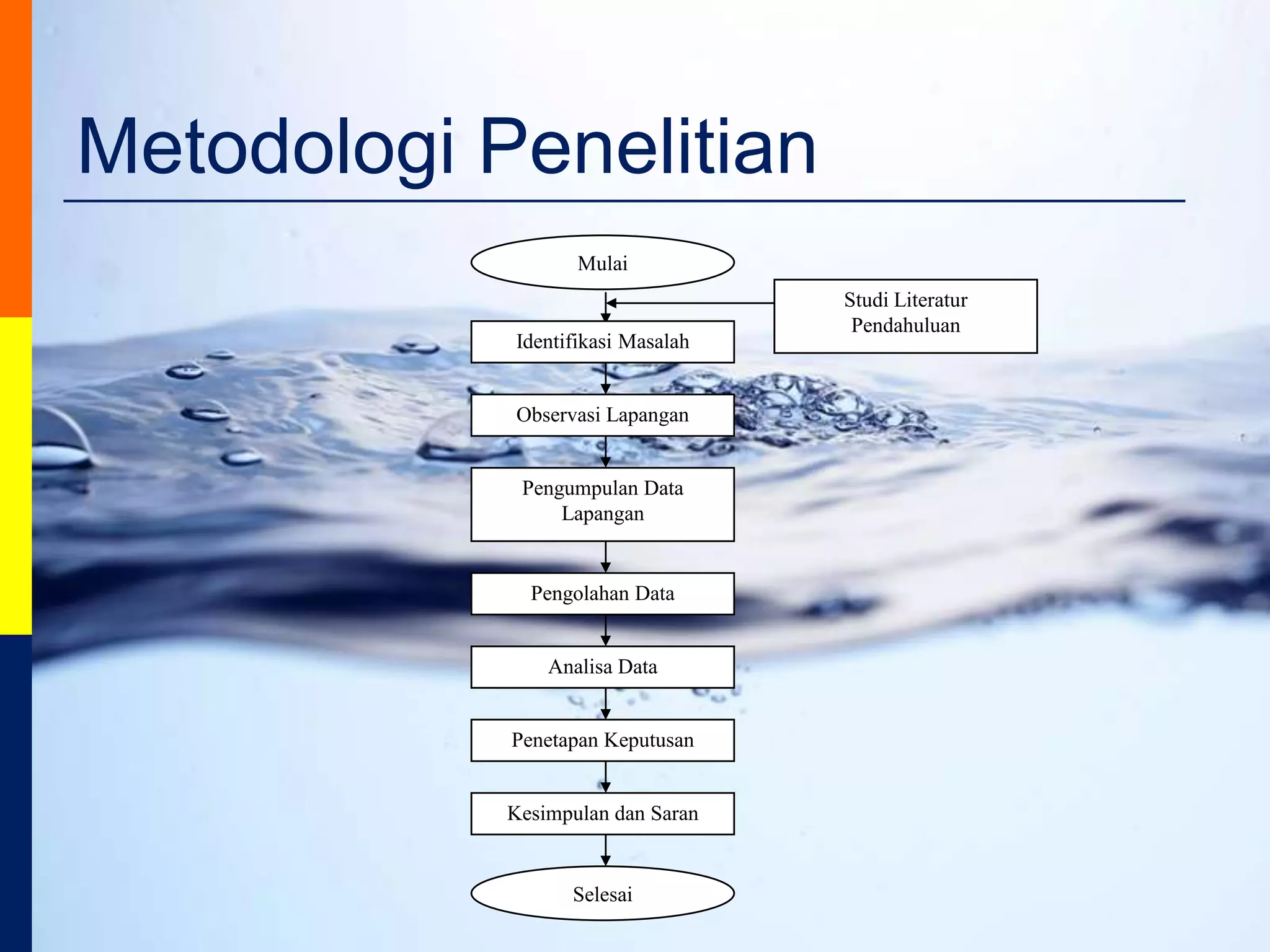 Metodologi Penelitian

Mulai

Studi Literatur Pendahuluan

Identifikasi Masalah

Observasi Lapangan

Pengumpulan Data Lapangan

Pengolahan Data

Analisa Data

Penetapan Keputusan

Kesimpulan dan Saran

Selesai